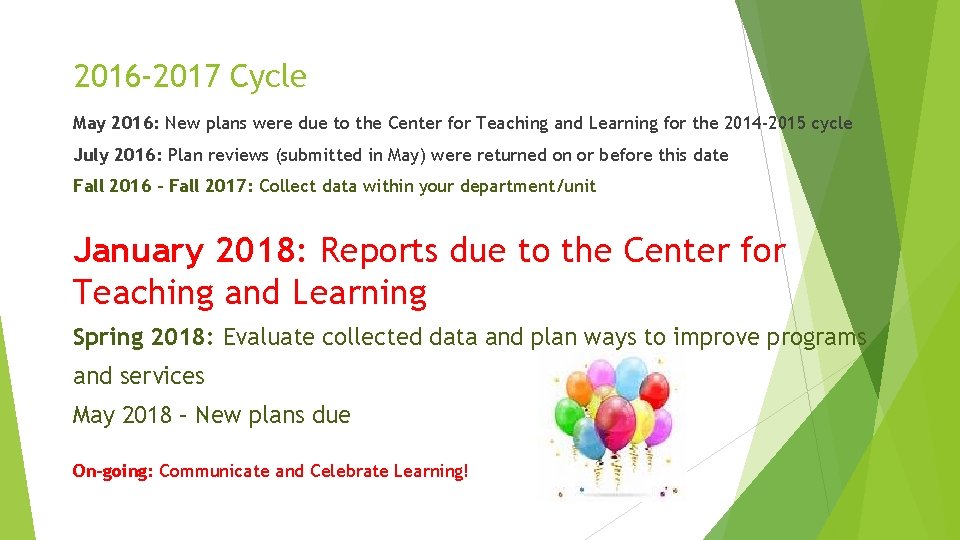 2016-2017 Cycle

May 2016: New plans were due to the Center for Teaching and Learning for the 2014-2015 cycle

July 2016: Plan reviews (submitted in May) were returned on or before this date

Fall 2016 – Fall 2017: Collect data within your department/unit

January 2018: Reports due to the Center for Teaching and Learning

Spring 2018: Evaluate collected data and plan ways to improve programs and services

May 2018 – New plans due

On-going: Communicate and Celebrate Learning!